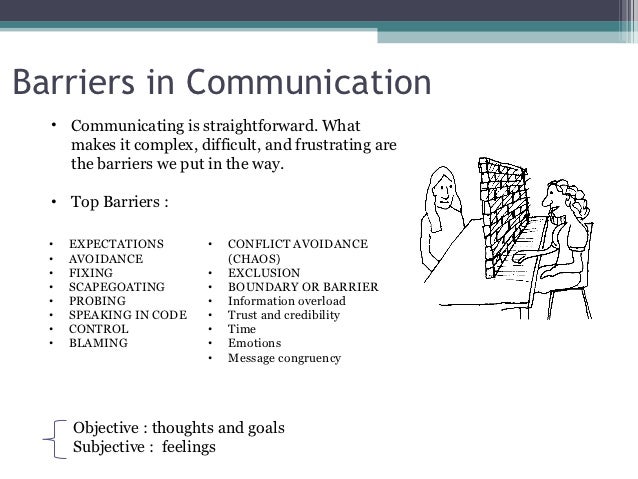 Barriers in Communication

• Communicating is straightforward. What makes it complex, difficult, and frustrating are the barriers we put in the way.

• Top Barriers :

• EXPECTATIONS
• AVOIDANCE
• FIXING
• SCAPEGOATING
• PROBING
• SPEAKING IN CODE
• CONTROL
• BLAMING

• CONFLICT AVOIDANCE (CHAOS)
• EXCLUSION
• BOUNDARY OR BARRIER
• Information overload
• Trust and credibility
• Time
• Emotions
• Message congruency

Objective : thoughts and goals
Subjective : feelings